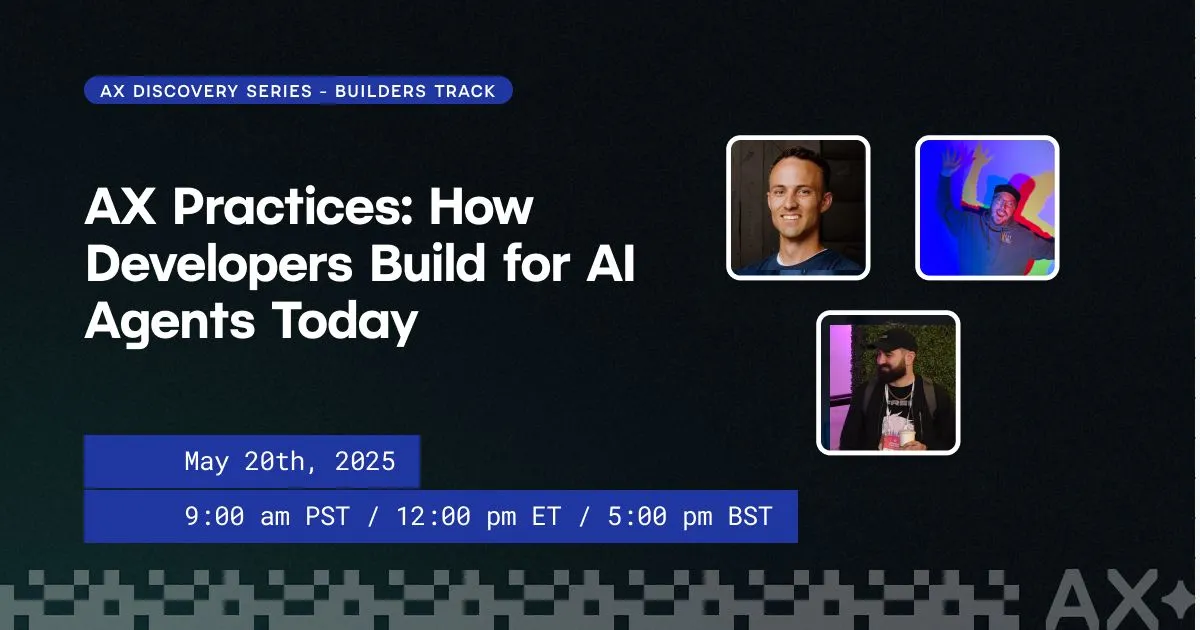 AX DISCOVERY SERIES - BUILDERS TRACK

AX Practices: How Developers Build for AI Agents Today

May 20th, 2025

9:00 am PST / 12:00 pm ET / 5:00 pm BST

AX